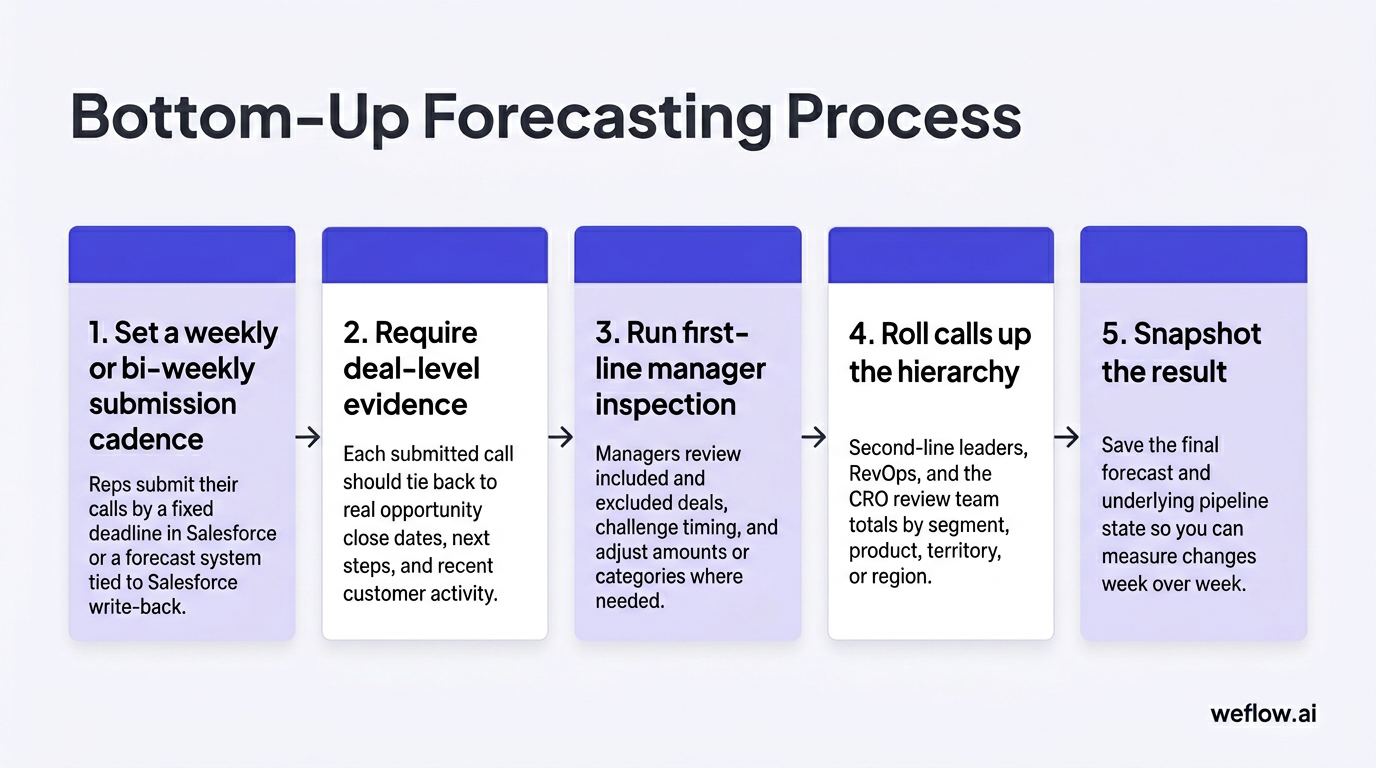 Bottom-Up Forecasting Process

1. Set a weekly or bi-weekly submission cadence

Reps submit their calls by a fixed deadline in Salesforce or a forecast system tied to Salesforce write-back.

2. Require deal-level evidence

Each submitted call should tie back to real opportunity close dates, next steps, and recent customer activity.

3. Run first-line manager inspection

Managers review included and excluded deals, challenge timing, and adjust amounts or categories where needed.

4. Roll calls up the hierarchy

Second-line leaders, RevOps, and the CRO review team totals by segment, product, territory, or region.

5. Snapshot the result

Save the final forecast and underlying pipeline state so you can measure changes week over week.

weflow.ai